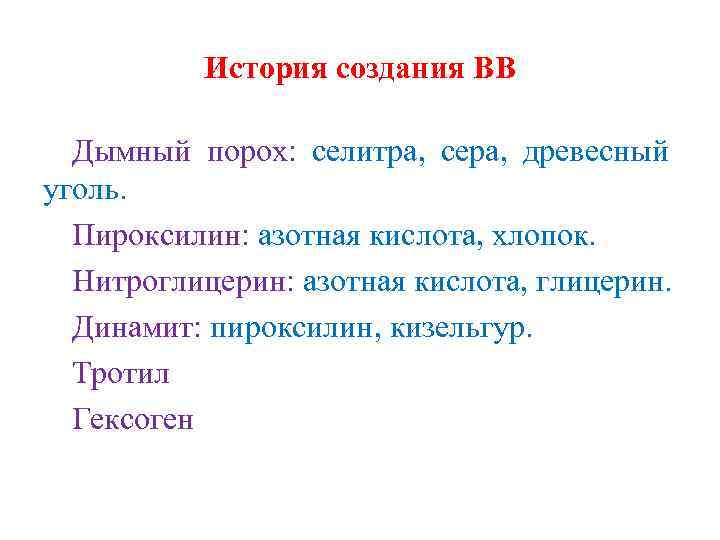 История создания ВВ

Дымный порох: селитра, сера, древесный уголь.

Пироксилин: азотная кислота, хлопок.

Нитроглицерин: азотная кислота, глицерин.

Динамит: пироксилин, кизельгур.

Тротил

Гексоген